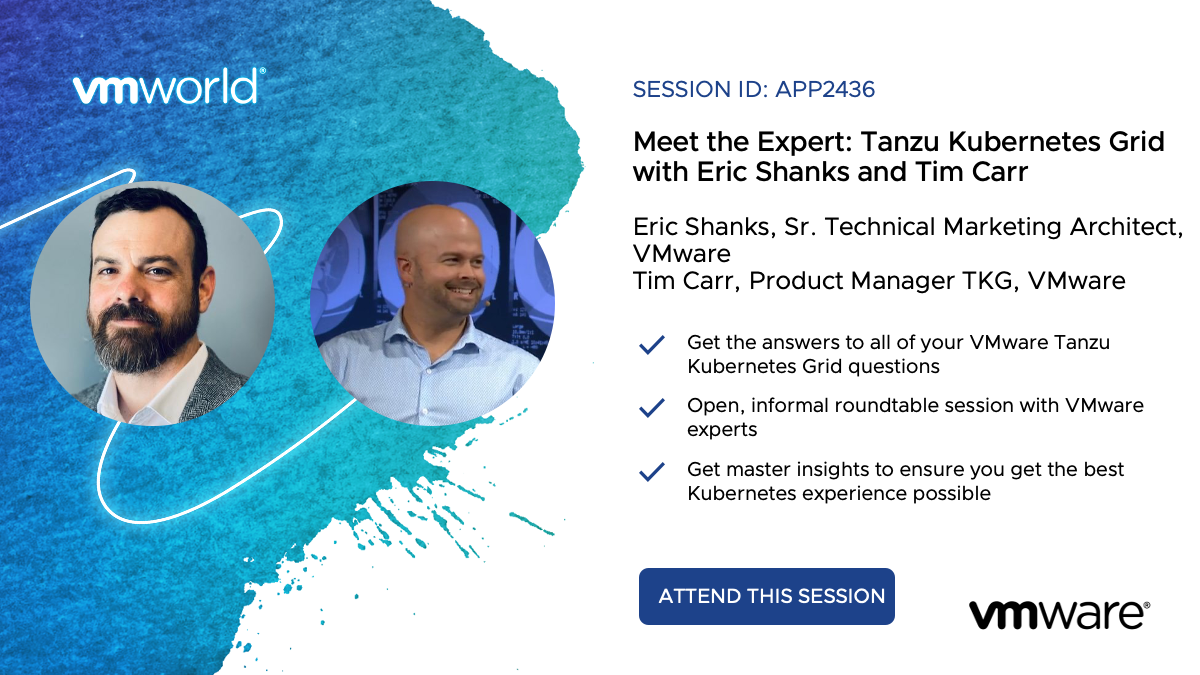 vmworld®

SESSION ID: APP2436

Meet the Expert: Tanzu Kubernetes Grid with Eric Shanks and Tim Carr

Eric Shanks, Sr. Technical Marketing Architect, VMware
Tim Carr, Product Manager TKG, VMware

Get the answers to all of your VMware Tanzu Kubernetes Grid questions

Open, informal roundtable session with VMware experts

Get master insights to ensure you get the best Kubernetes experience possible

ATTEND THIS SESSION

vmware®